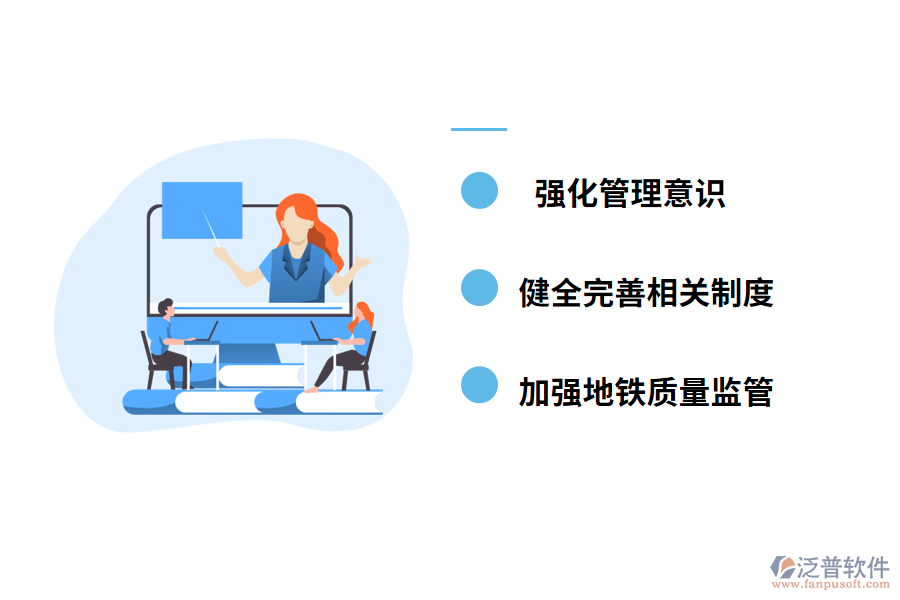 强化管理意识

健全完善相关制度

加强地铁质量监管

泛普软件
www.fanpusoft.com